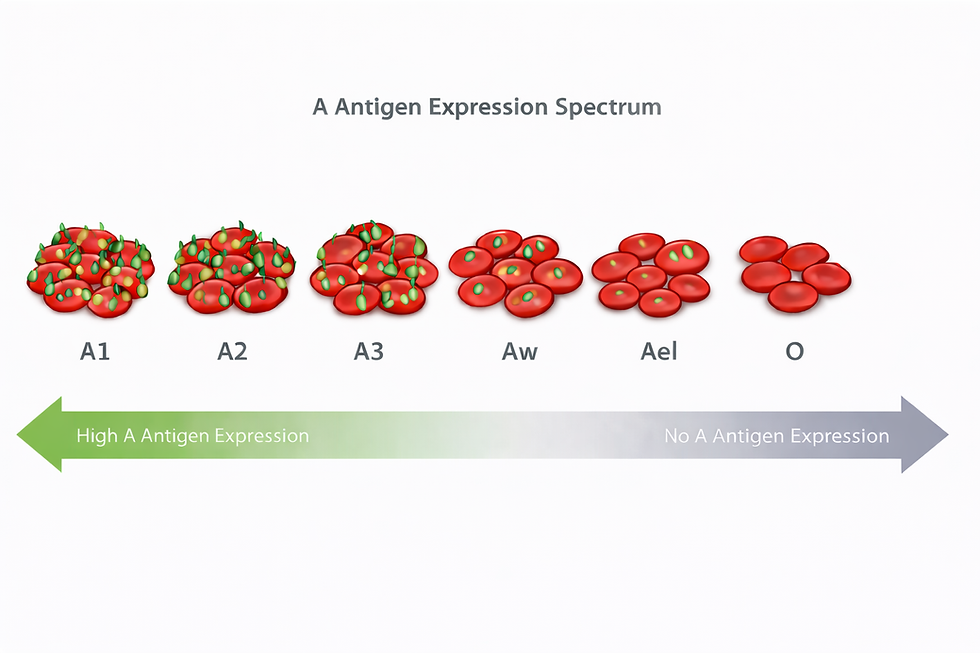 A Antigen Expression Spectrum

A1

A2

A3

Aw

Ael

O

High A Antigen Expression

No A Antigen Expression